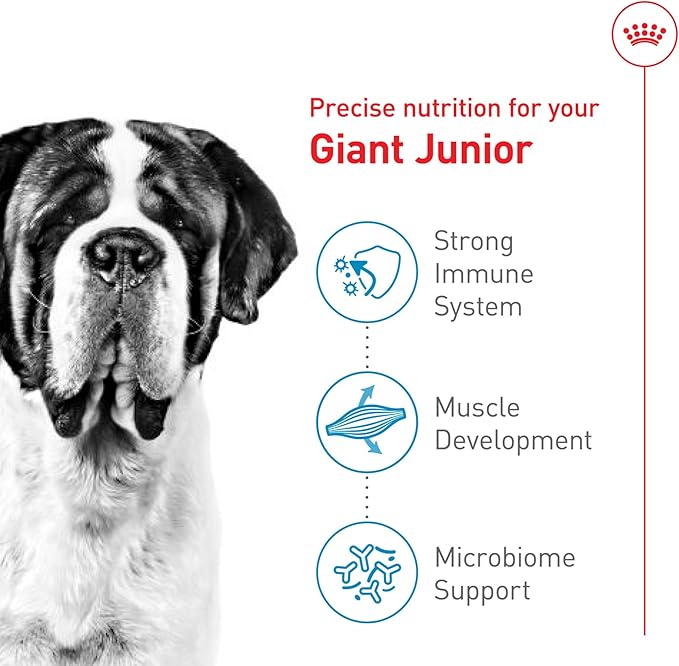 Precise nutrition for your
Giant Junior

Strong Immune System

Muscle Development

Microbiome Support